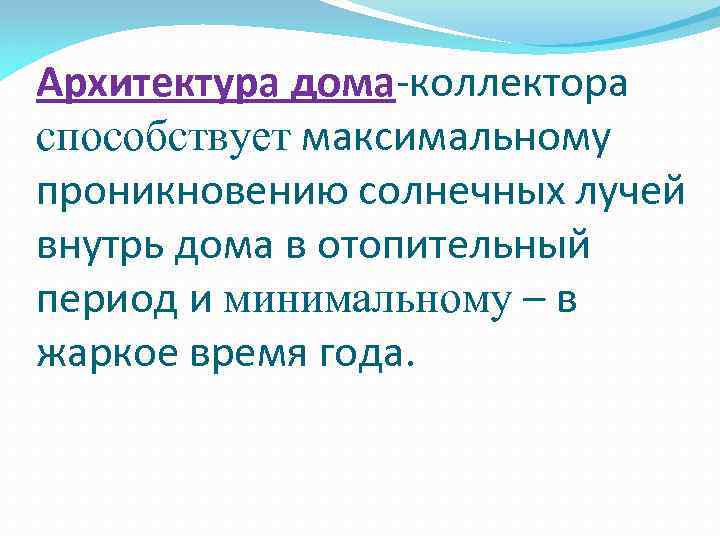 Архитектура дома-коллектора способствует максимальному проникновению солнечных лучей внутрь дома в отопительный период и минимальному – в жаркое время года.